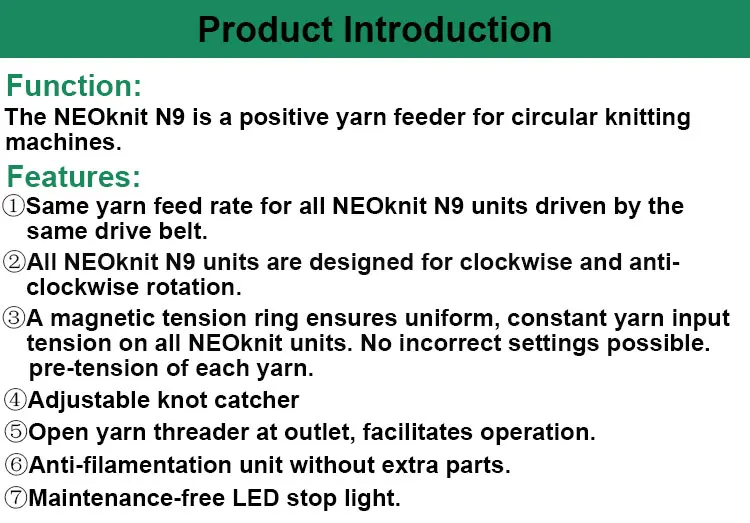 Product Introduction

Function:
The NEOknit N9 is a positive yarn feeder for circular knitting machines.

Features:
①Same yarn feed rate for all NEOknit N9 units driven by the same drive belt.
②All NEOknit N9 units are designed for clockwise and anti-clockwise rotation.
③A magnetic tension ring ensures uniform, constant yarn input tension on all NEOknit units. No incorrect settings possible. pre-tension of each yarn.
④Adjustable knot catcher
⑤Open yarn threader at outlet, facilitates operation.
⑥Anti-filamentation unit without extra parts.
⑦Maintenance-free LED stop light.